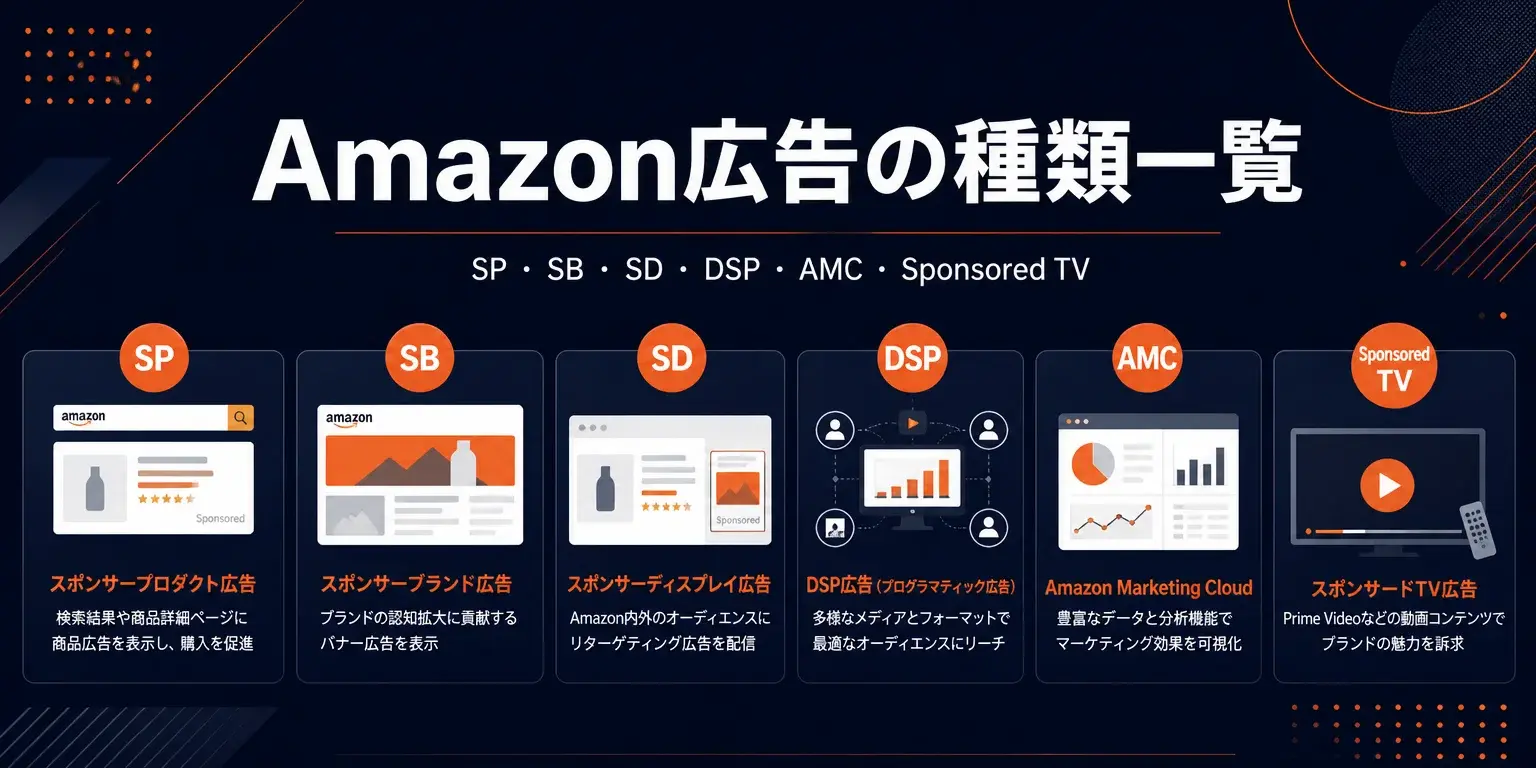 Amazon広告の種類一覧

SP ・ SB ・ SD ・ DSP ・ AMC ・ Sponsored TV

SP

amazon

Sponsored

スポンサープロダクト広告

検索結果や商品詳細ページに商品広告を表示し、購入を促進

SB

amazon

スポンサーブランド広告

ブランドの認知拡大に貢献するバナー広告を表示

SD

Sponsored

スポンサーディスプレイ広告

Amazon内外のオーディエンスにリターゲティング広告を配信

DSP

DSP広告（プログラマティック広告）

多様なメディアとフォーマットで最適なオーディエンスにリーチ

AMC

Amazon Marketing Cloud

豊富なデータと分析機能でマーケティング効果を可視化

Sponsored TV

スポンサードTV広告

Prime Videoなどの動画コンテンツでブランドの魅力を訴求